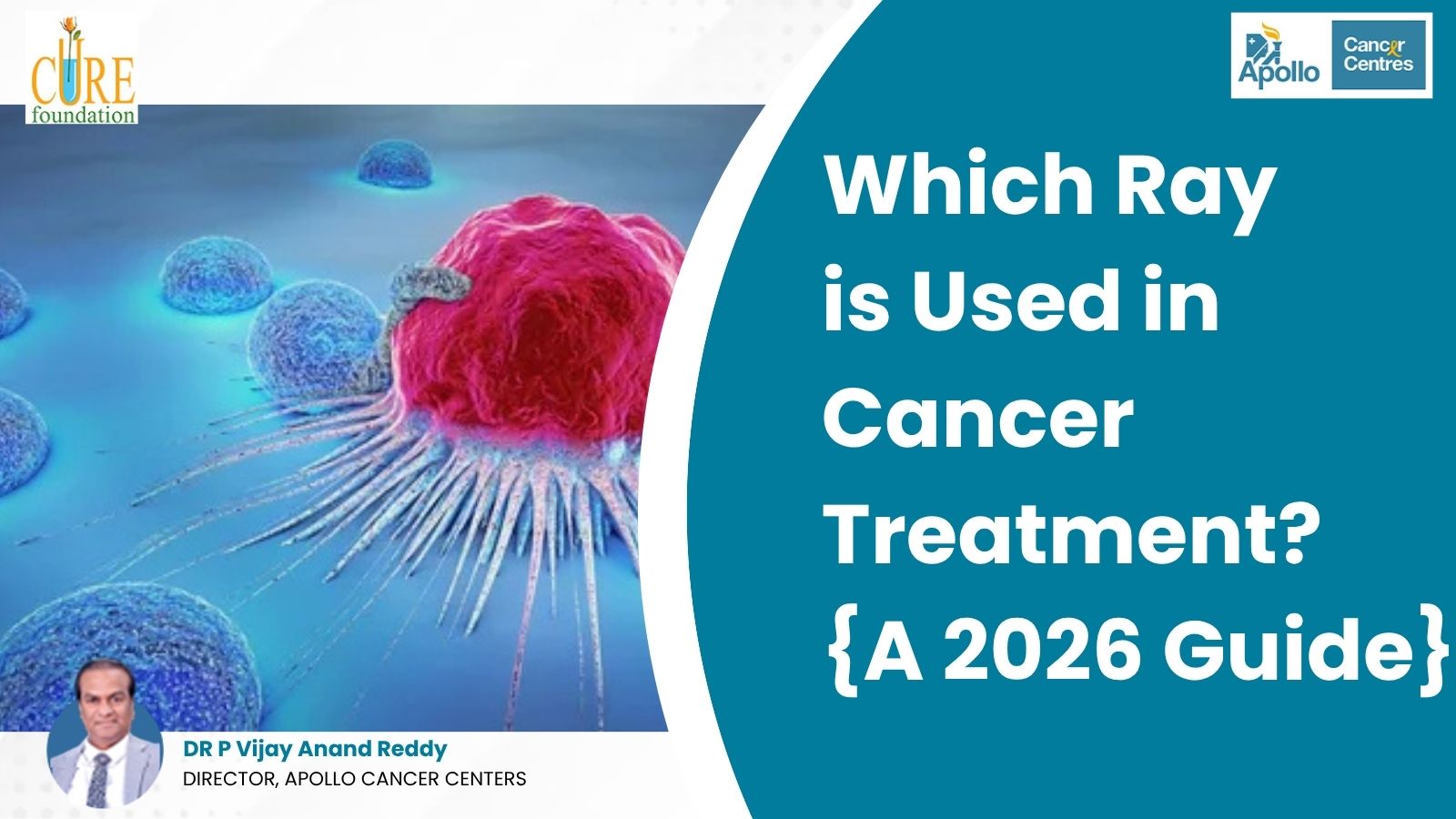 CURE foundation

Apollo Cancer Centres

Which Ray is Used in Cancer Treatment? {A 2026 Guide}

DR P Vijay Anand Reddy
DIRECTOR, APOLLO CANCER CENTERS